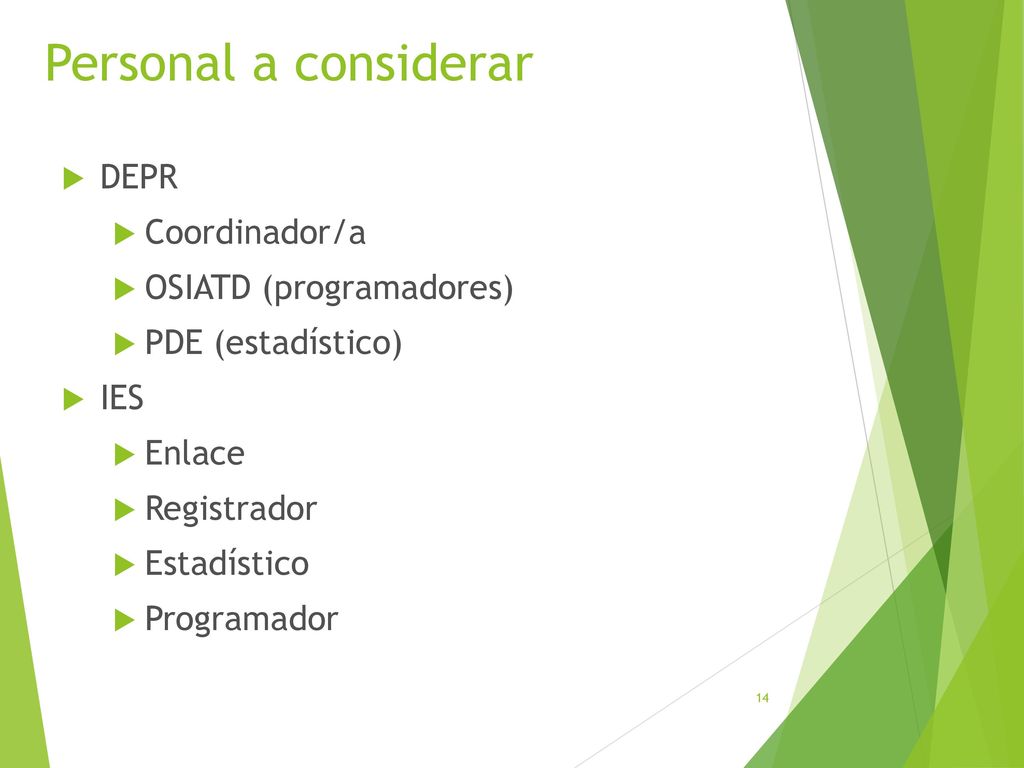 Personal a considerar

DEPR
Coordinador/a
OSIATD (programadores)
PDE (estadístico)
IES
Enlace
Registrador
Estadístico
Programador

14